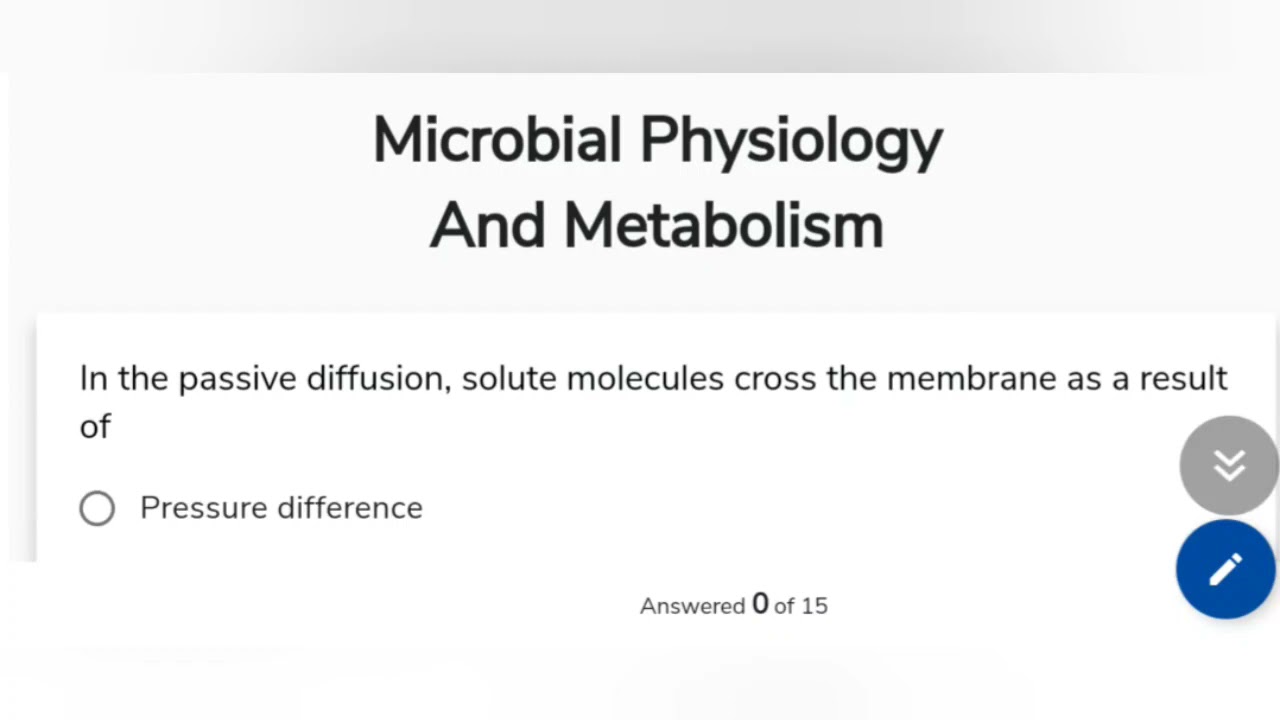 Microbial Physiology And Metabolism

In the passive diffusion, solute molecules cross the membrane as a result of

Pressure difference

Answered 0 of 15